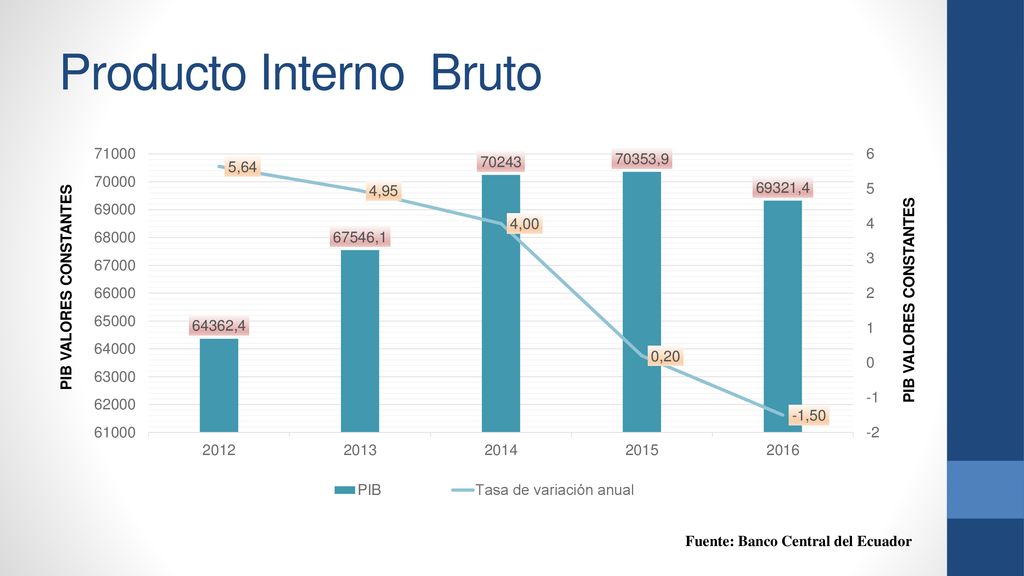 Producto Interno Bruto

PIB VALORES CONSTANTES

71000
70000
69000
68000
67000
66000
65000
64000
63000
62000
61000

64362,4
67546,1
70243
70353,9
69321,4

5,64
4,95
4,00
0,20
-1,50

6
5
4
3
2
1
0
-1
-2

PIB VALORES CONSTANTES

2012
2013
2014
2015
2016

PIB
Tasa de variación anual

Fuente: Banco Central del Ecuador